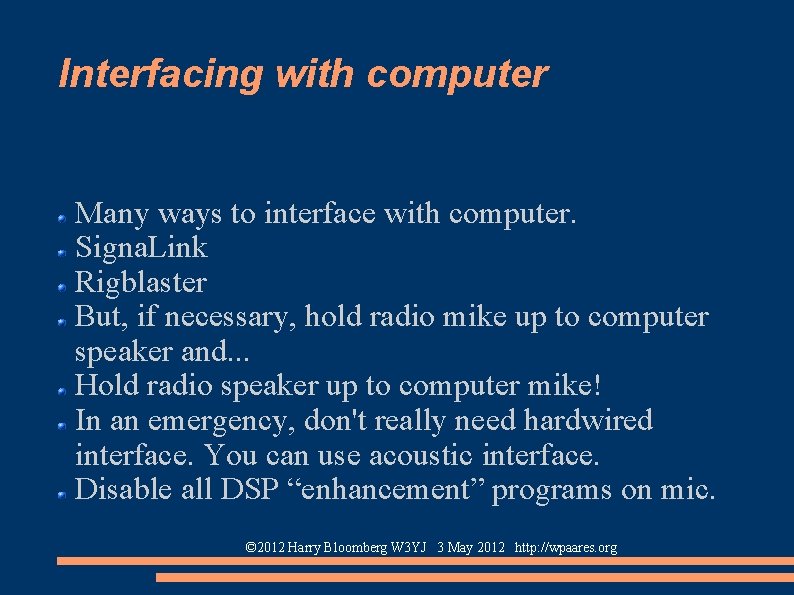 Interfacing with computer

- Many ways to interface with computer.
- SignaLink
- Rigblaster
- But, if necessary, hold radio mike up to computer speaker and...
- Hold radio speaker up to computer mike!
- In an emergency, don't really need hardwired interface. You can use acoustic interface.
- Disable all DSP “enhancement” programs on mic.

©2012 Harry Bloomberg W3YJ 3 May 2012 http://wpaares.org